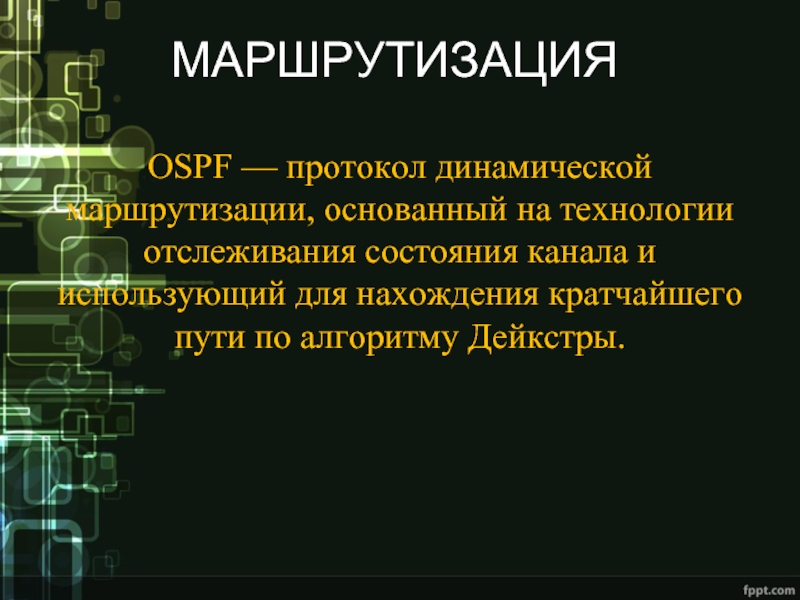 МАРШРУТИЗАЦИЯ

OSPF — протокол динамической маршрутизации, основанный на технологии отслеживания состояния канала и использующий для нахождения кратчайшего пути по алгоритму Дейкстры.

fppt.com